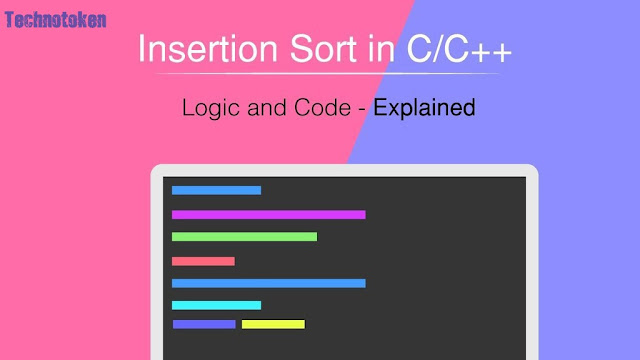 Technotoken

Insertion Sort in C/C++

Logic and Code - Explained